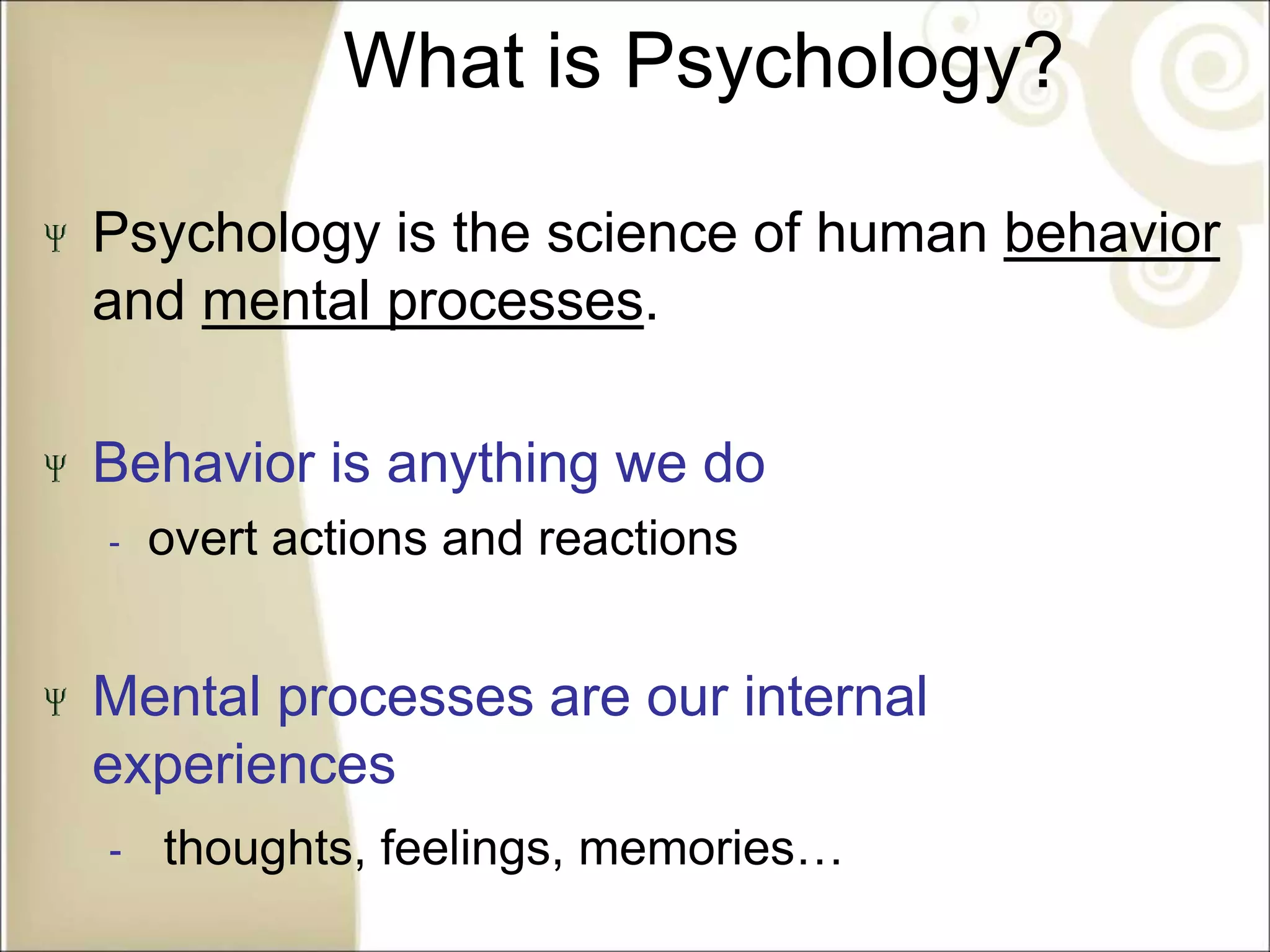 What is Psychology?

Ψ Psychology is the science of human behavior and mental processes.

Ψ Behavior is anything we do

- overt actions and reactions

Ψ Mental processes are our internal experiences

- thoughts, feelings, memories…